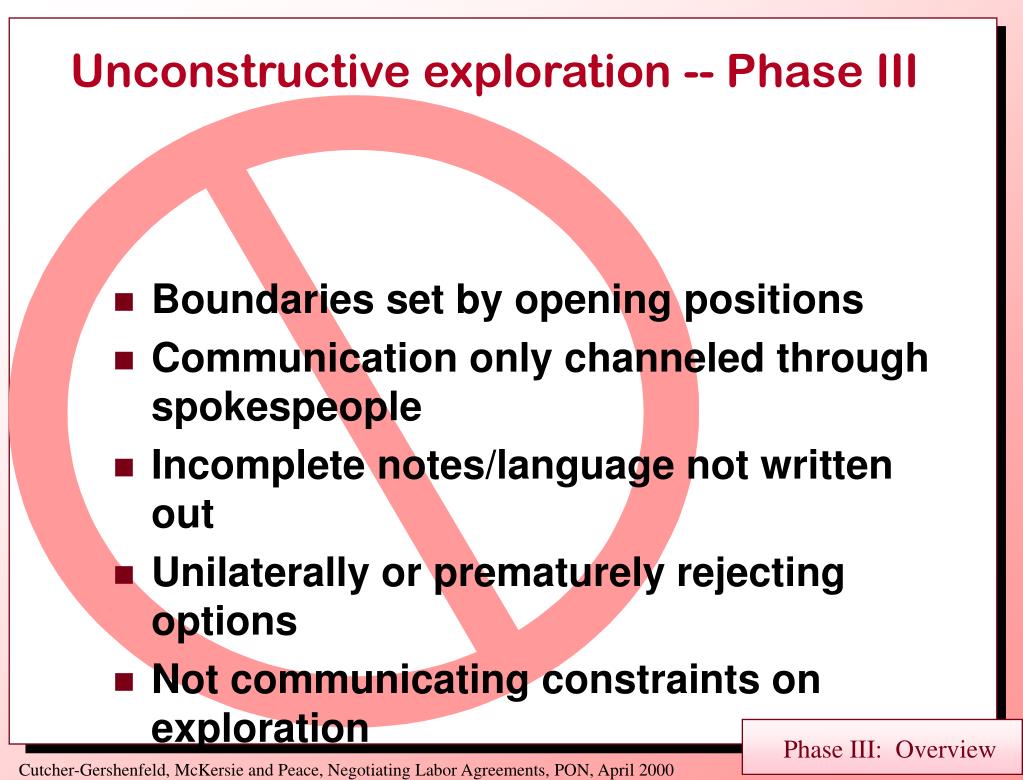 Unconstructive exploration -- Phase III

- Boundaries set by opening positions
- Communication only channeled through spokespeople
- Incomplete notes/language not written out
- Unilaterally or prematurely rejecting options
- Not communicating constraints on exploration

Phase III: Overview

Cutcher-Gershenfeld, McKersie and Peace, Negotiating Labor Agreements, PON, April 2000